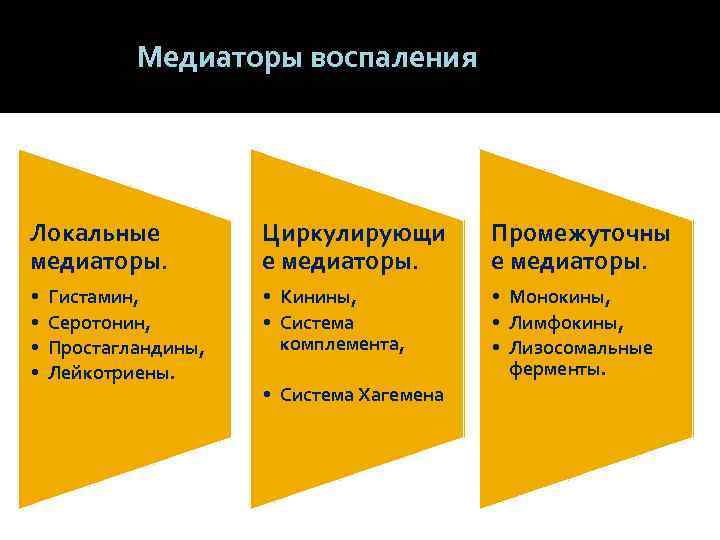 Медиаторы воспаления

Локальные медиаторы.
• Гистамин,
• Серотонин,
• Простагландины,
• Лейкотриены.

Циркулирующие медиаторы.
• Кинины,
• Система комплемента,
• Система Хагемена

Промежуточные медиаторы.
• Монокины,
• Лимфокины,
• Лизосомальные ферменты.